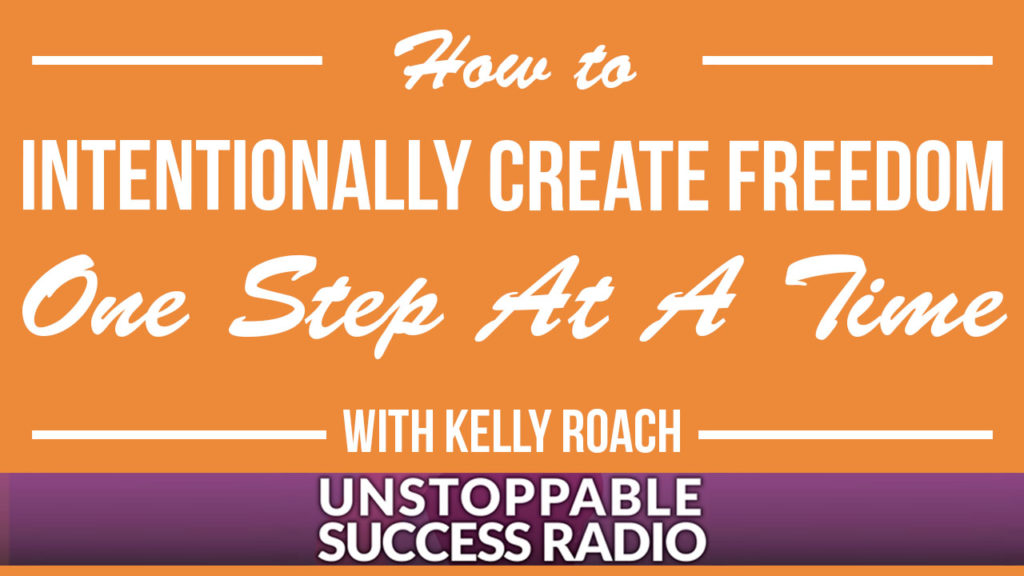 How to
INTENTIONALLY CREATE FREEDOM
One Step At A Time
WITH KELLY ROACH

UNSTOPPABLE
SUCCESS RADIO